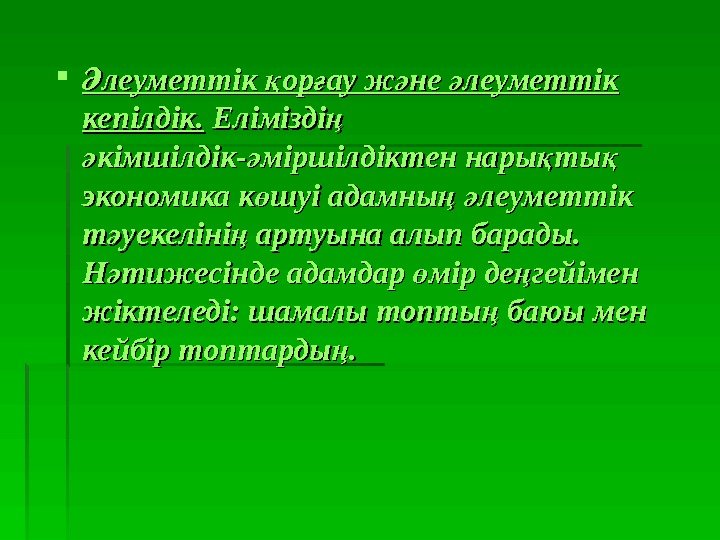 Әлеуметтік қорғау және әлеуметтік кепілдік. Еліміздің әкімшілдік-әміршілдіктен нарықтық экономика көшуі адамның әлеуметтік тәуекелінің артуына алып барады. Нәтижесінде адамдар өмір деңгейімен жіктеледі: шамалы топтың баюы мен кейбір топтардың.